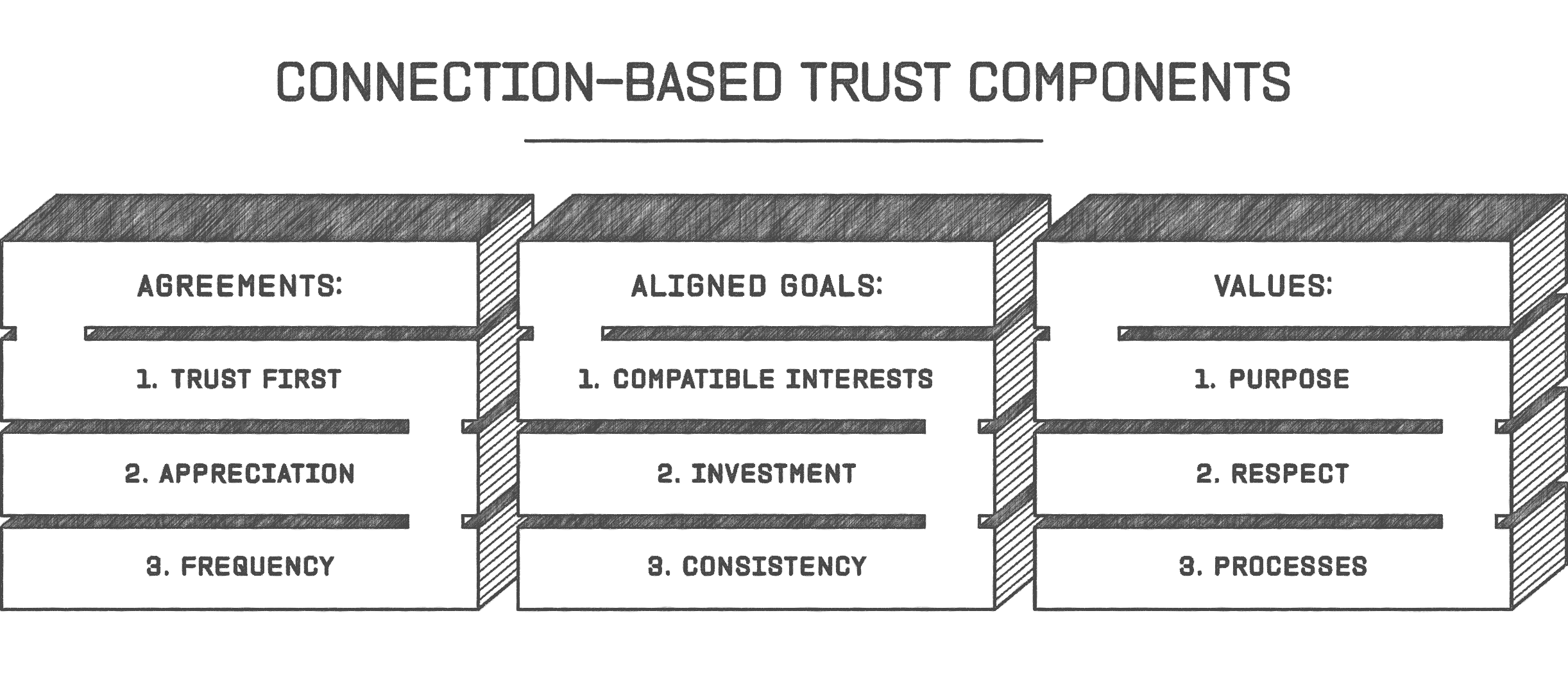 CONNECTION-BASED TRUST COMPONENTS

AGREEMENTS:

1. TRUST FIRST

2. APPRECIATION

3. FREQUENCY

ALIGNED GOALS:

1. COMPATIBLE INTERESTS

2. INVESTMENT

3. CONSISTENCY

VALUES:

1. PURPOSE

2. RESPECT

3. PROCESSES